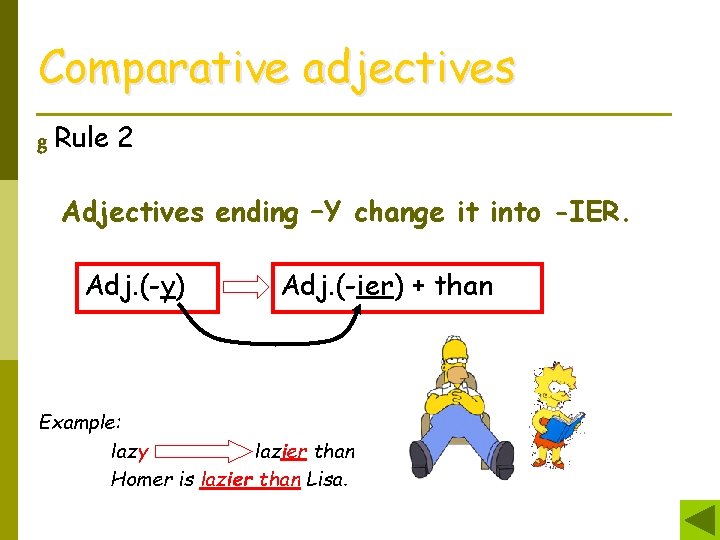 Comparative adjectives

g Rule 2

Adjectives ending –Y change it into -IER.

Adj.(-y)

Adj.(-ier) + than

Example:

lazy lazier than

Homer is lazier than Lisa.